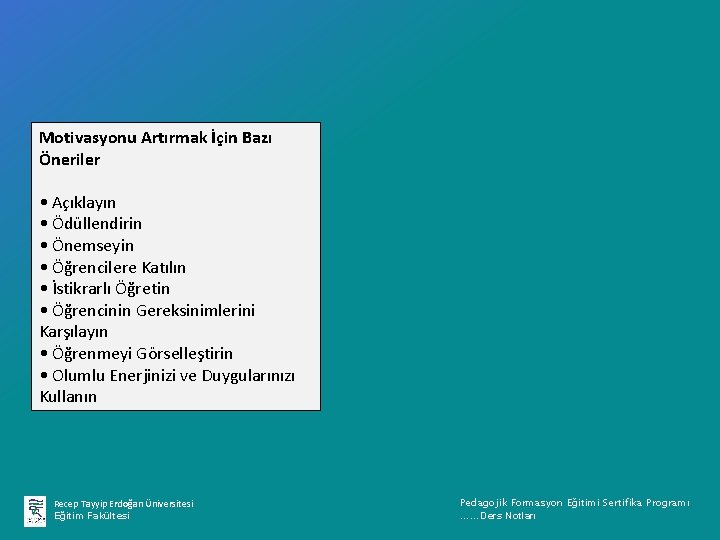 Motivasyonu Artırmak İçin Bazı Öneriler

• Açıklayın
• Ödüllendirin
• Önemseyin
• Öğrencilere Katılın
• İstikrarlı Öğretin
• Öğrencinin Gereksinimlerini Karşılayın
• Öğrenmeyi Görselleştirin
• Olumlu Enerjinizi ve Duygularınızı Kullanın

Recep Tayyip Erdoğan Üniversitesi
Eğitim Fakültesi

Pedagojik Formasyon Eğitimi Sertifika Programı
……Ders Notları